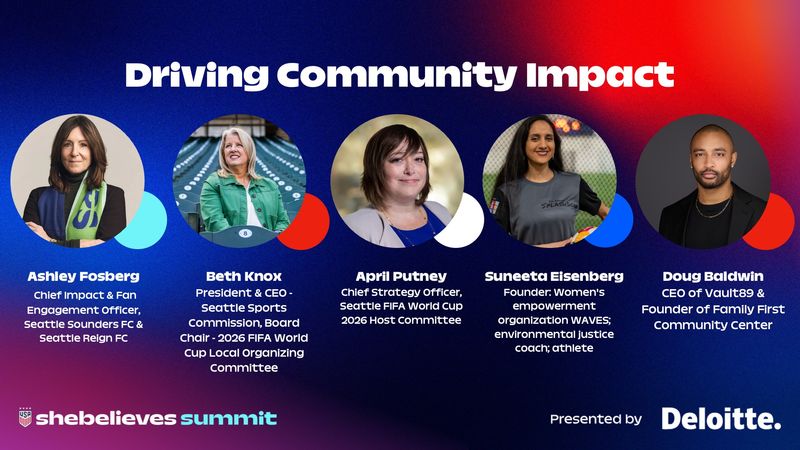 Driving Community Impact

Ashley Fosberg
Chief Impact & Fan Engagement Officer, Seattle Sounders FC & Seattle Reign FC

Beth Knox
President & CEO - Seattle Sports Commission, Board Chair - 2026 FIFA World Cup Local Organizing Committee

April Putney
Chief Strategy Officer, Seattle FIFA World Cup 2026 Host Committee

Suneeta Eisenberg
Founder: Women's empowerment organization WAVES; environmental justice coach; athlete

Doug Baldwin
CEO of Vault89 & Founder of Family First Community Center

shebelieves summit

Presented by Deloitte.